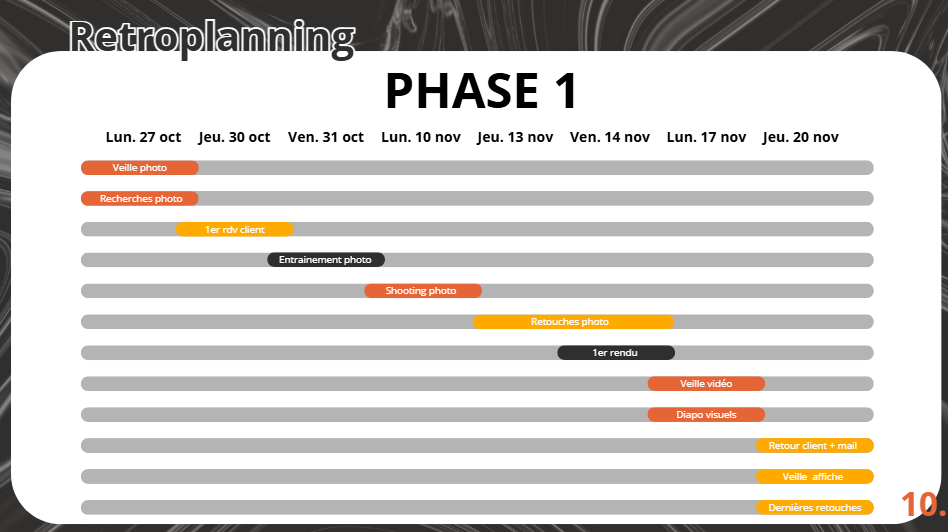 Retroplanning

PHASE 1

Lun. 27 oct Jeu. 30 oct Ven. 31 oct Lun. 10 nov Jeu. 13 nov Ven. 14 nov Lun. 17 nov Jeu. 20 nov

Veille photo

Recherches photo

1er rdv client

Entrainement photo

Shooting photo

Retouches photo

1er rendu

Veille vidéo

Diapo visuels

Retour client + mail

Veille affiche

Dernières retouches

10.